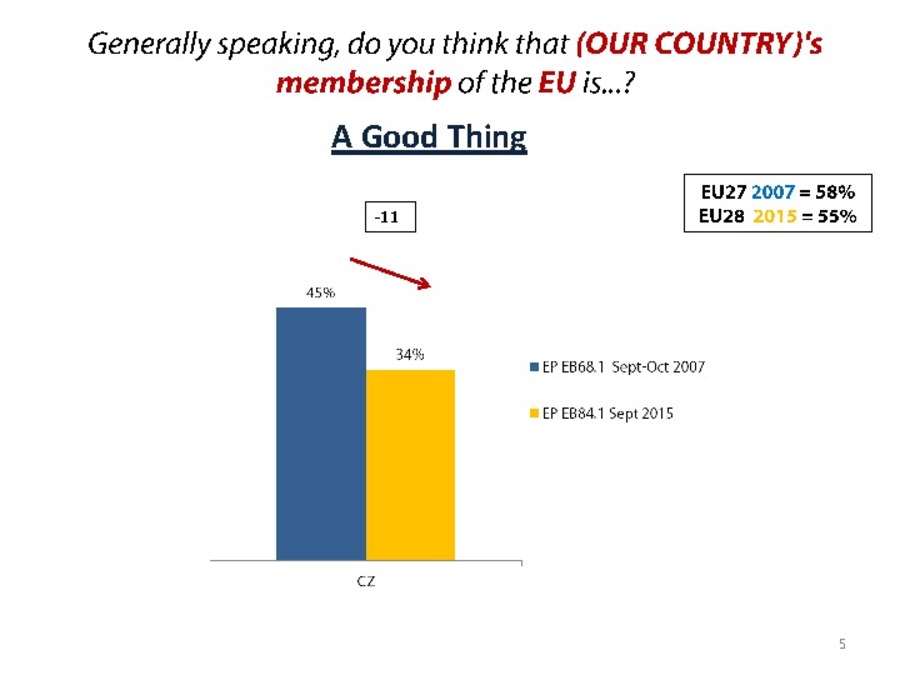 Generally speaking, do you think that (OUR COUNTRY)'s membership of the EU is...?

A Good Thing

EU27 2007 = 58%
EU28 2015 = 55%

-11

45%

34%

EP EB68.1 Sept-Oct 2007

EP EB84.1 Sept 2015

CZ

5